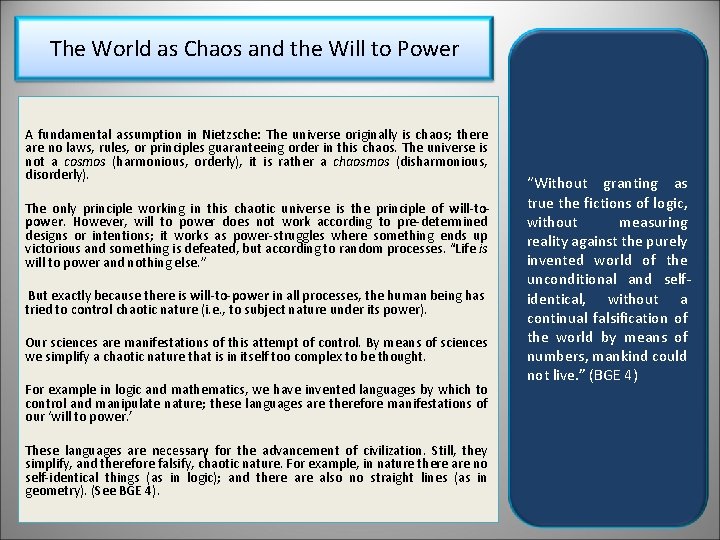 The World as Chaos and the Will to Power

A fundamental assumption in Nietzsche: The universe originally is chaos; there are no laws, rules, or principles guaranteeing order in this chaos. The universe is not a cosmos (harmonious, orderly), it is rather a chaosmos (disharmonious, disorderly).

The only principle working in this chaotic universe is the principle of will-to-power. However, will to power does not work according to pre-determined designs or intentions; it works as power-struggles where something ends up victorious and something is defeated, but according to random processes. "Life is will to power and nothing else."

But exactly because there is will-to-power in all processes, the human being has tried to control chaotic nature (i.e., to subject nature under its power).

Our sciences are manifestations of this attempt of control. By means of sciences we simplify a chaotic nature that is in itself too complex to be thought.

For example in logic and mathematics, we have invented languages by which to control and manipulate nature; these languages are therefore manifestations of our 'will to power.'

These languages are necessary for the advancement of civilization. Still, they simplify, and therefore falsify, chaotic nature. For example, in nature there are no self-identical things (as in logic); and there are also no straight lines (as in geometry). (See BGE 4).

"Without granting as true the fictions of logic, without measuring reality against the purely invented world of the unconditional and self-identical, without a continual falsification of the world by means of numbers, mankind could not live." (BGE 4)